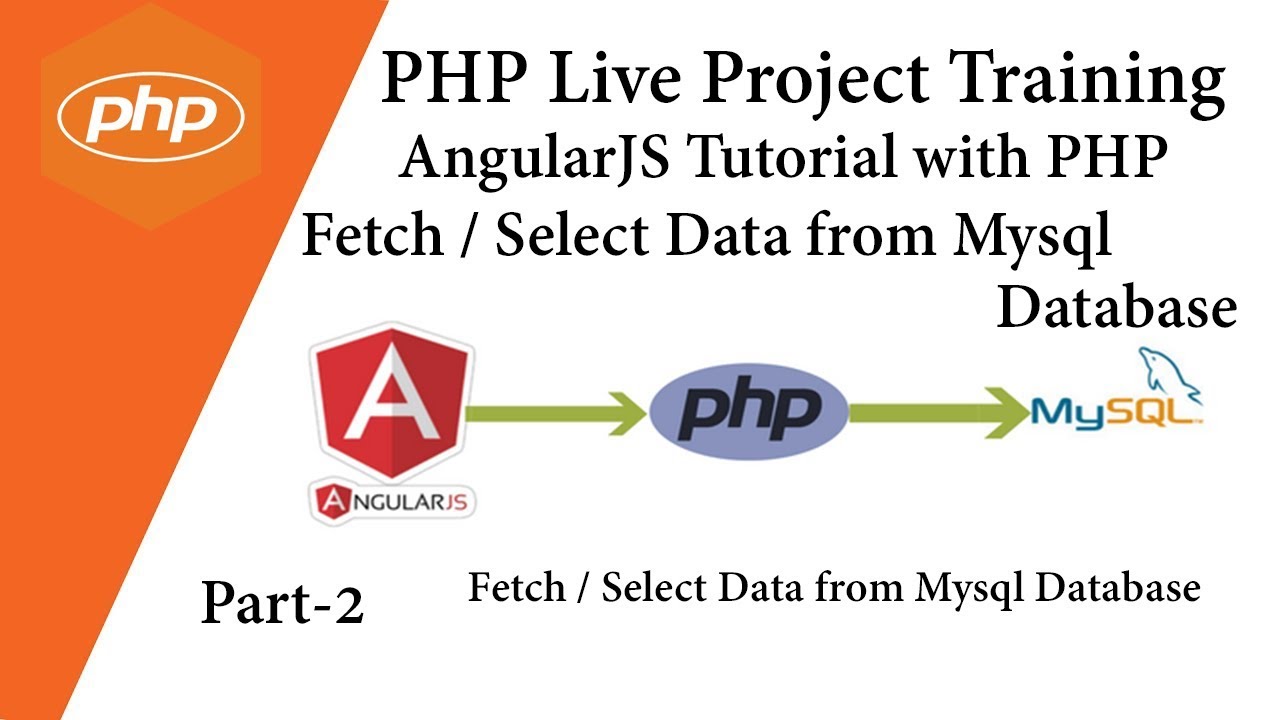 php

PHP Live Project Training
AngularJS Tutorial with PHP
Fetch / Select Data from Mysql Database

A
ANGULARJS

php

MySQL

Part-2

Fetch / Select Data from Mysql Database